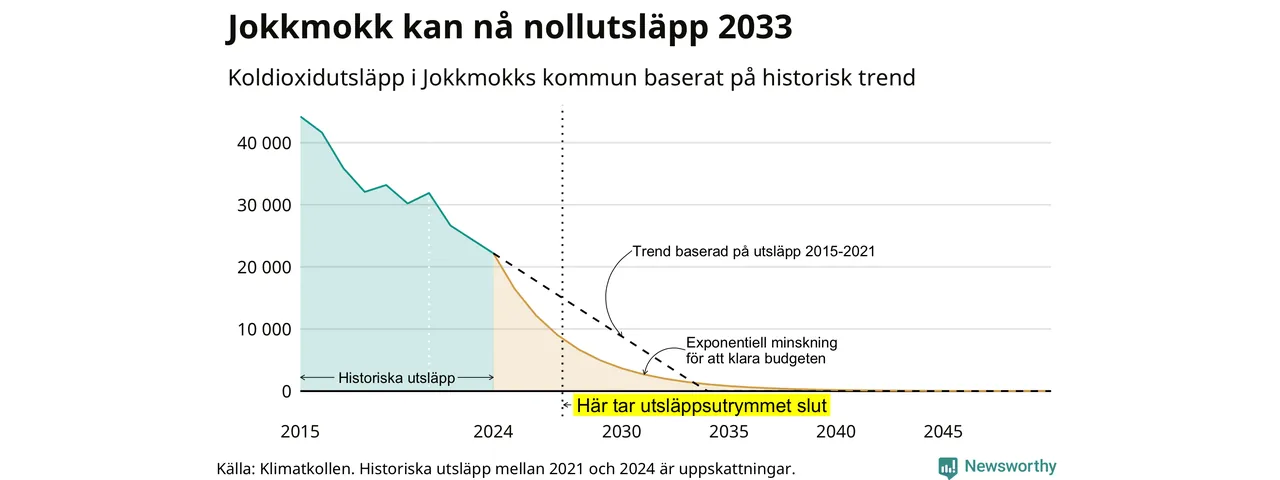 Jokkmokk kan nå nollutsläpp 2033

Koldioxidutsläpp i Jokkmokks kommun baserat på historisk trend

40 000
30 000
20 000
10 000
0

Trend baserad på utsläpp 2015-2021

Exponentiell minskning för att klara budgeten

Historiska utsläpp

Här tar utsläppsutrymmet slut

2015
2024
2030
2035
2040
2045

Källa: Klimatkollen. Historiska utsläpp mellan 2021 och 2024 är uppskattningar.

Newsworthy